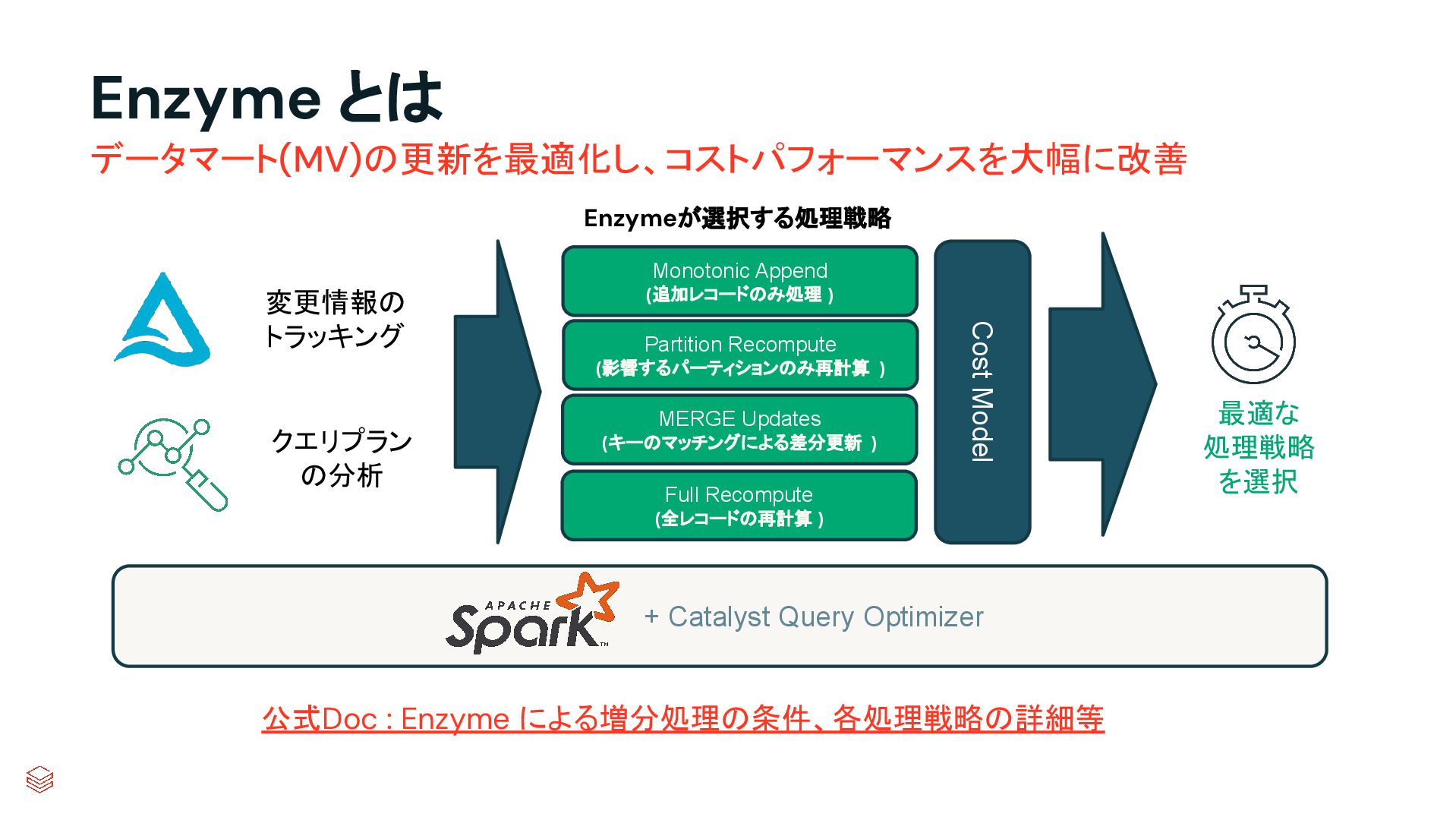 Enzyme とは

データマート(MV)の更新を最適化し、コストパフォーマンスを大幅に改善

Enzymeが選択する処理戦略

変更情報のトラッキング

クエリプランの分析

Monotonic Append
(追加レコードのみ処理 )

Partition Recompute
(影響するパーティションのみ再計算 )

MERGE Updates
(キーのマッチングによる差分更新 )

Full Recompute
(全レコードの再計算 )

Cost Model

最適な処理戦略を選択

APACHE Spark + Catalyst Query Optimizer

公式Doc : Enzyme による増分処理の条件、各処理戦略の詳細等